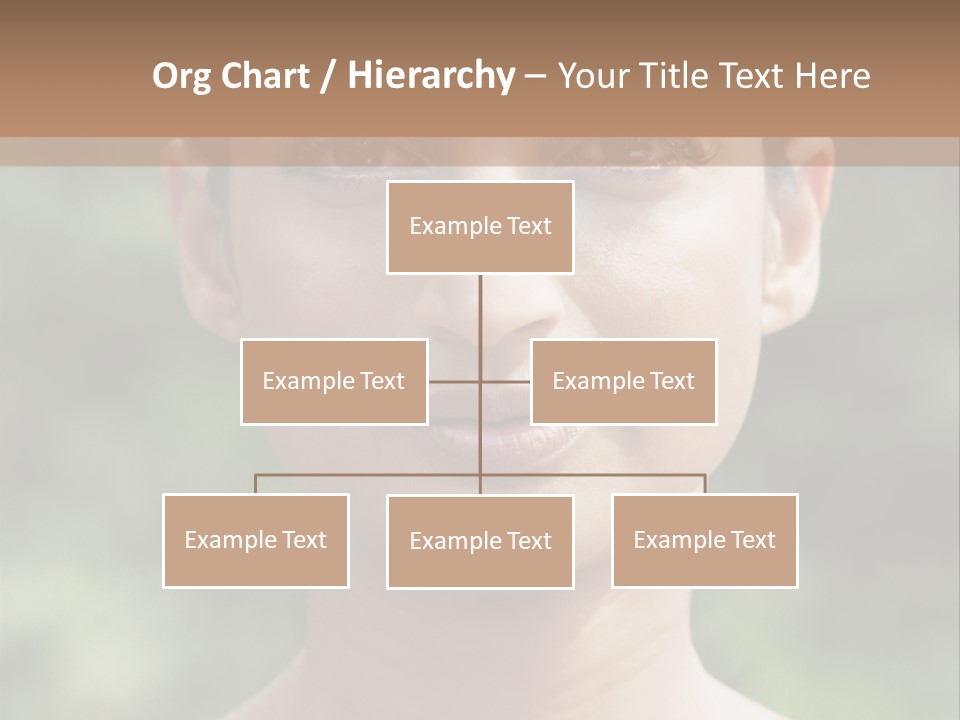 Org Chart / Hierarchy – Your Title Text Here

Example Text

Example Text

Example Text

Example Text

Example Text

Example Text